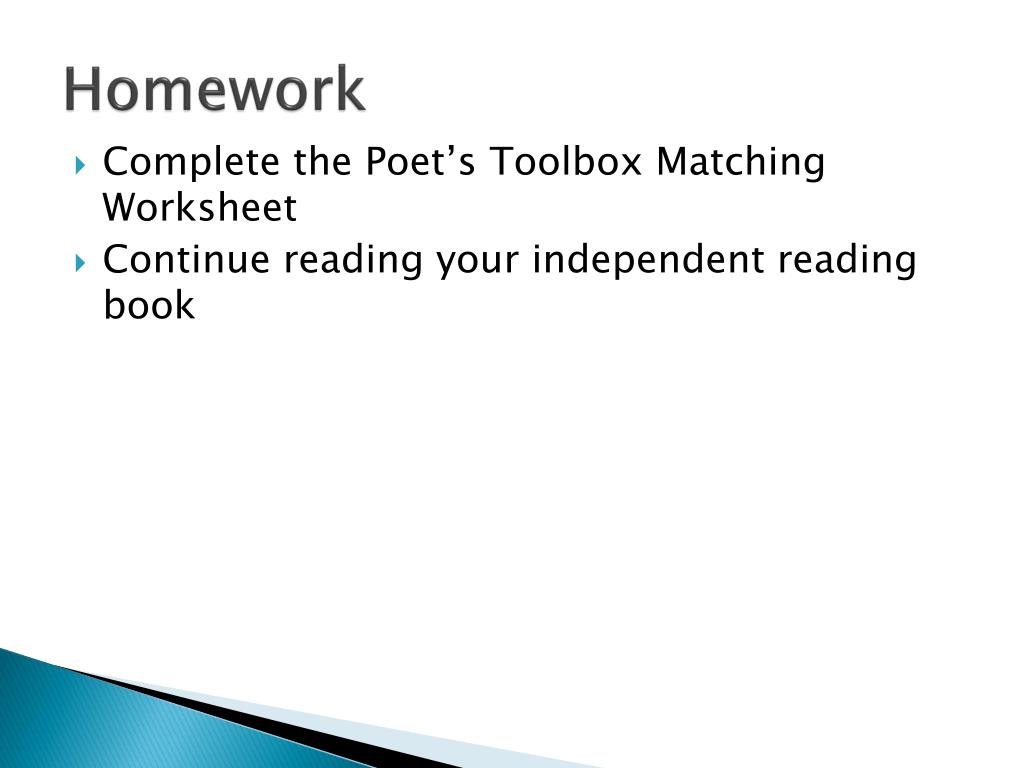 Homework

Complete the Poet’s Toolbox Matching Worksheet

Continue reading your independent reading book